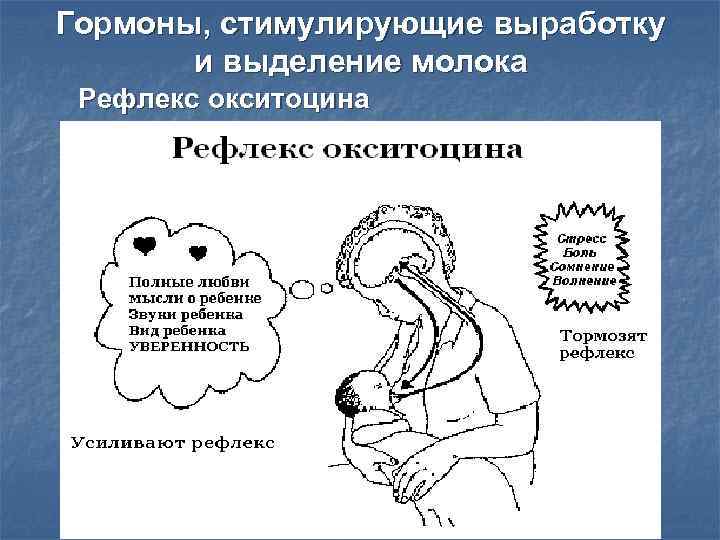 Гормоны, стимулирующие выработку и выделение молока

Рефлекс окситоцина

Рефлекс окситоцина

Полные любви мысли о ребенке
Звуки ребенка
Вид ребенка
УВЕРЕННОСТЬ

Усиливают рефлекс

Стресс
Боль
Сомнение
Волнение

Тормозят рефлекс